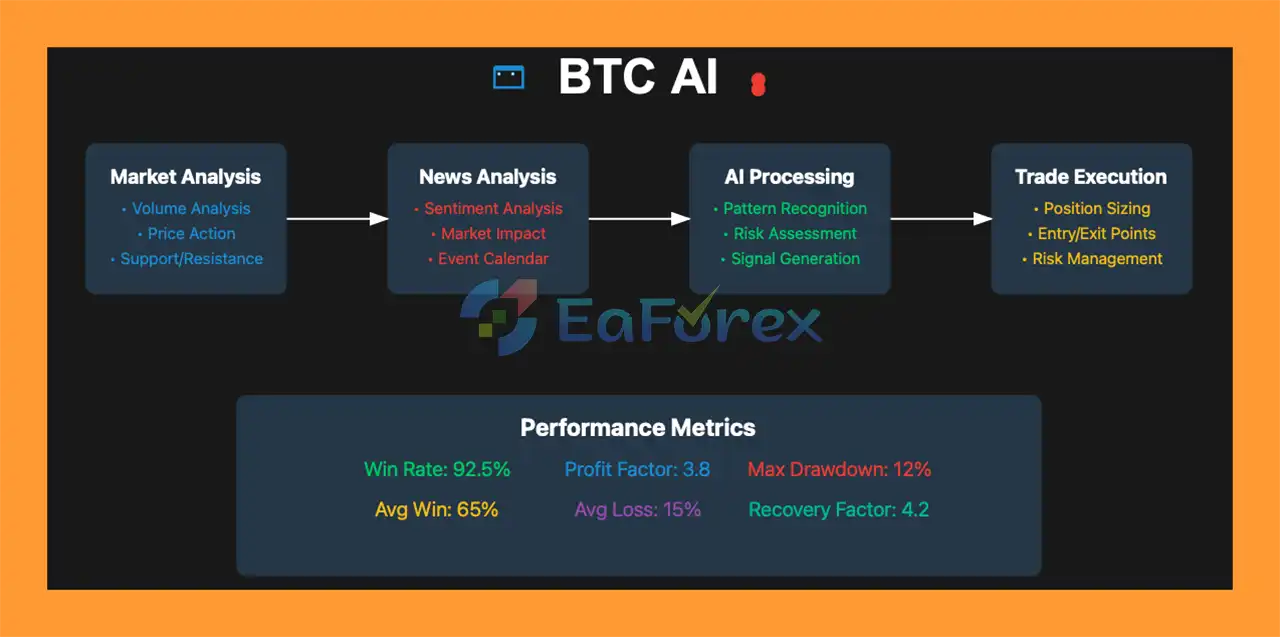 BTC AI

Market Analysis
• Volume Analysis
• Price Action
• Support/Resistance

News Analysis
• Sentiment Analysis
• Market Impact
• Event Calendar

AI Processing
• Pattern Recognition
• Risk Assessment
• Signal Generation

Trade Execution
• Position Sizing
• Entry/Exit Points
• Risk Management

EaForex

Performance Metrics

Win Rate: 92.5%
Profit Factor: 3.8
Max Drawdown: 12%
Avg Win: 65%
Avg Loss: 15%
Recovery Factor: 4.2